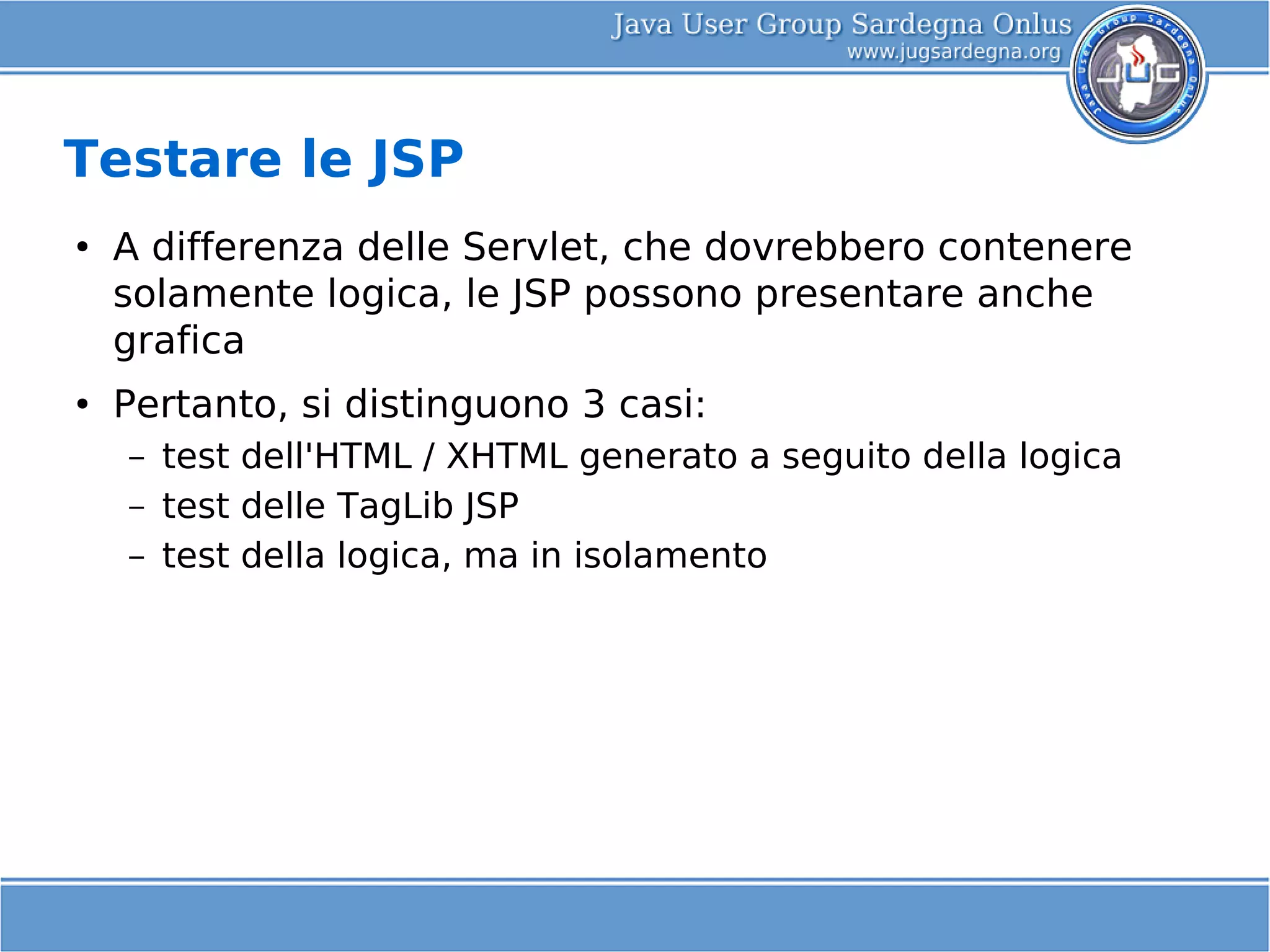 Java User Group Sardegna Onlus
www.jugsardegna.org

Java User Group Sardegna Onlus
JUG

Testare le JSP

• A differenza delle Servlet, che dovrebbero contenere solamente logica, le JSP possono presentare anche grafica

• Pertanto, si distinguono 3 casi:
– test dell'HTML / XHTML generato a seguito della logica
– test delle TagLib JSP
– test della logica, ma in isolamento